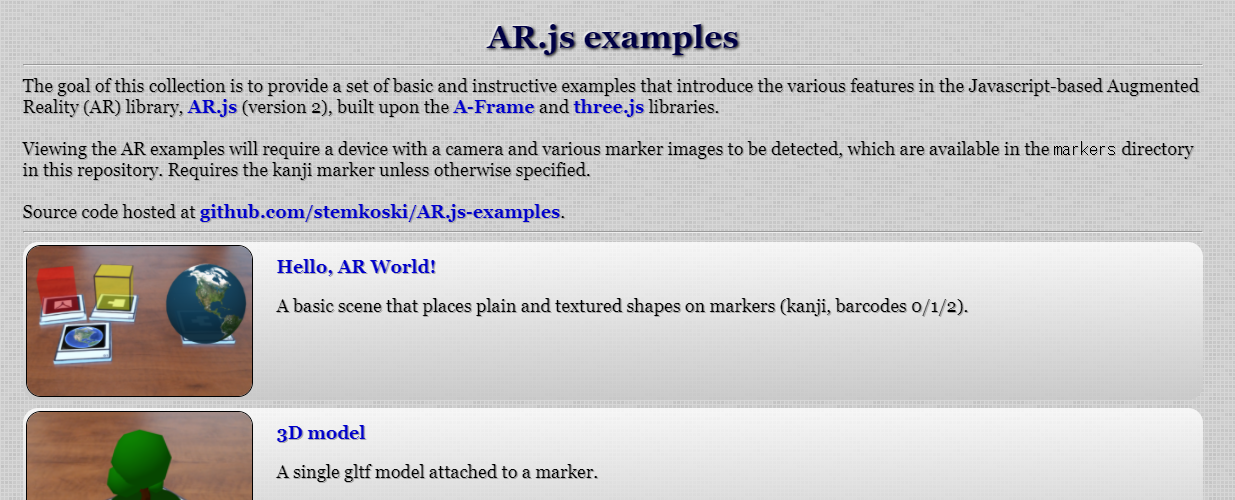 AR.js examples

The goal of this collection is to provide a set of basic and instructive examples that introduce the various features in the Javascript-based Augmented Reality (AR) library, AR.js (version 2), built upon the A-Frame and three.js libraries.

Viewing the AR examples will require a device with a camera and various marker images to be detected, which are available in the markers directory in this repository. Requires the kanji marker unless otherwise specified.

Source code hosted at github.com/stemkoski/AR.js-examples.

Hello, AR World!

A basic scene that places plain and textured shapes on markers (kanji, barcodes 0/1/2).

3D model

A single gltf model attached to a marker.